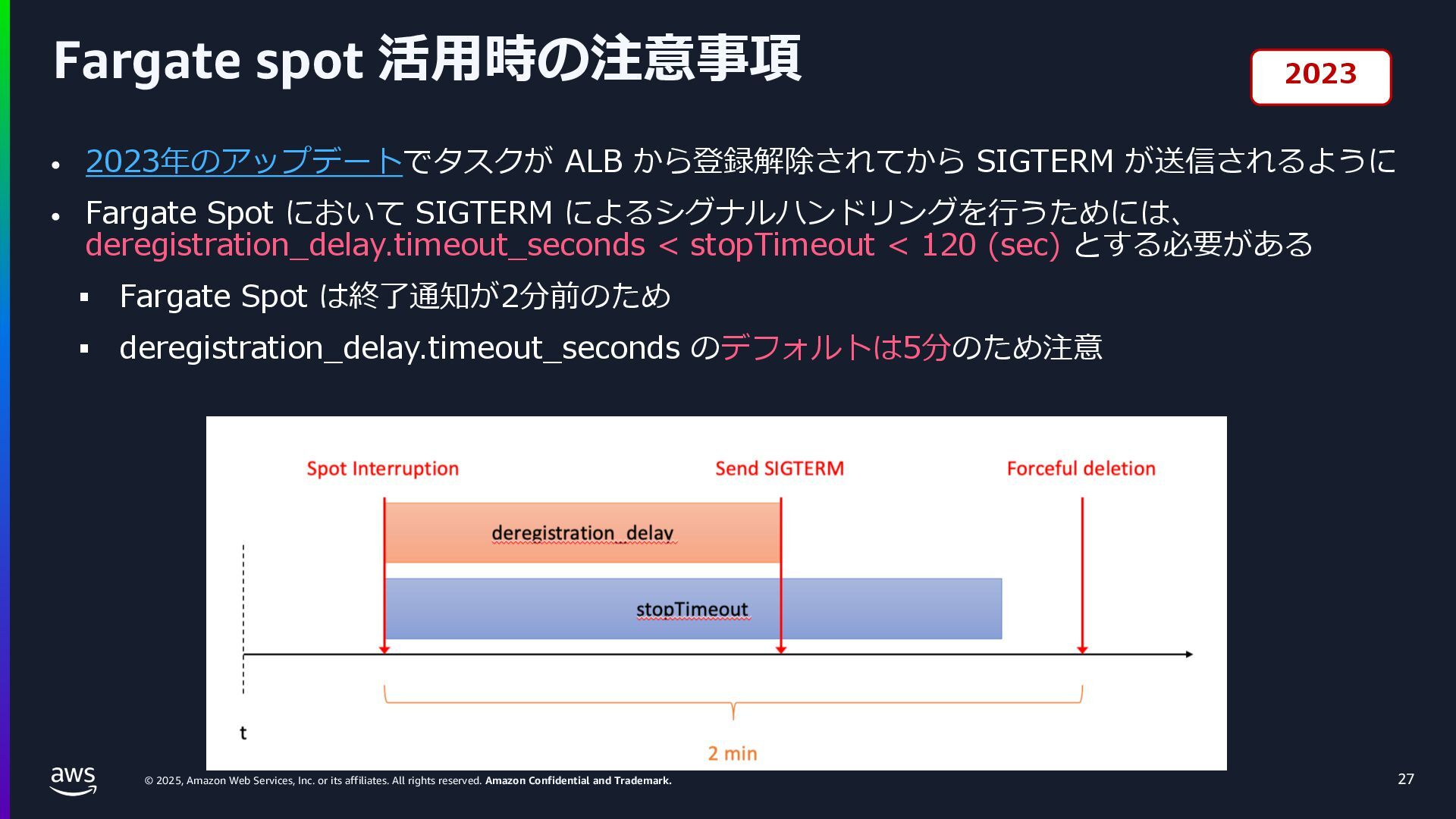 Fargate spot 活用時の注意事項

2023

• 2023年のアップデートでタスクが ALB から登録解除されてから SIGTERM が送信されるように

• Fargate Spot において SIGTERM によるシグナルハンドリングを行うためには、deregistration_delay.timeout_seconds < stopTimeout < 120 (sec) とする必要がある

▪ Fargate Spot は終了通知が2分前のため

▪ deregistration_delay.timeout_seconds のデフォルトは5分のため注意

Spot Interruption

Send SIGTERM

Forceful deletion

deregistration_delay

stopTimeout

t

2 min

aws

© 2025, Amazon Web Services, Inc. or its affiliates. All rights reserved. Amazon Confidential and Trademark.

27